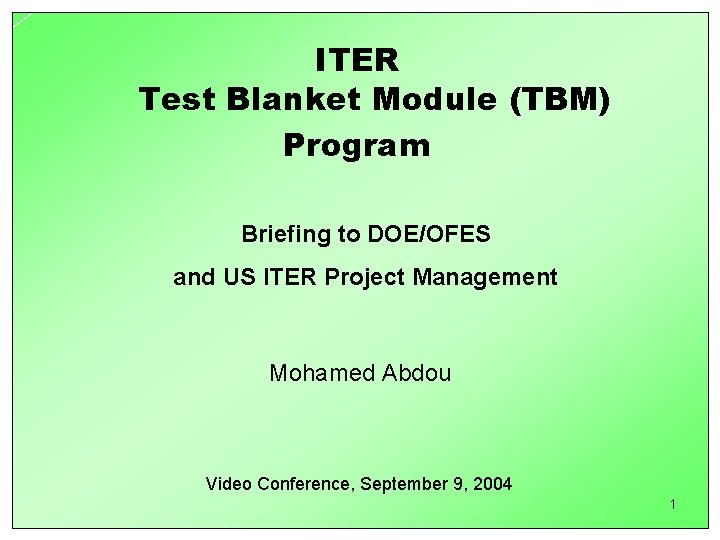 ITER
Test Blanket Module (TBM)
Program

Briefing to DOE/OFES

and US ITER Project Management

Mohamed Abdou

Video Conference, September 9, 2004

1